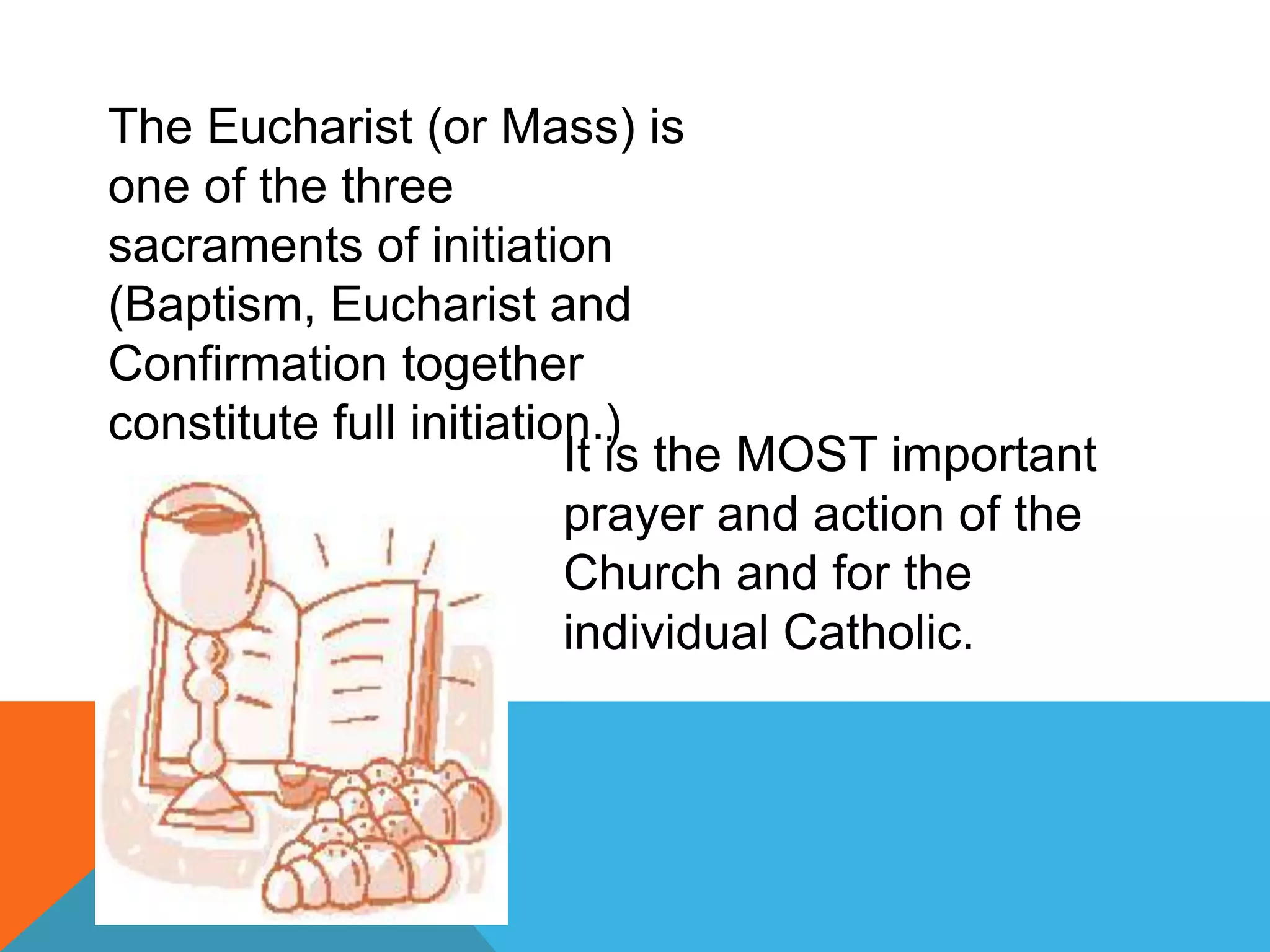 The Eucharist (or Mass) is one of the three sacraments of initiation (Baptism, Eucharist and Confirmation together constitute full initiation.)

It is the MOST important prayer and action of the Church and for the individual Catholic.